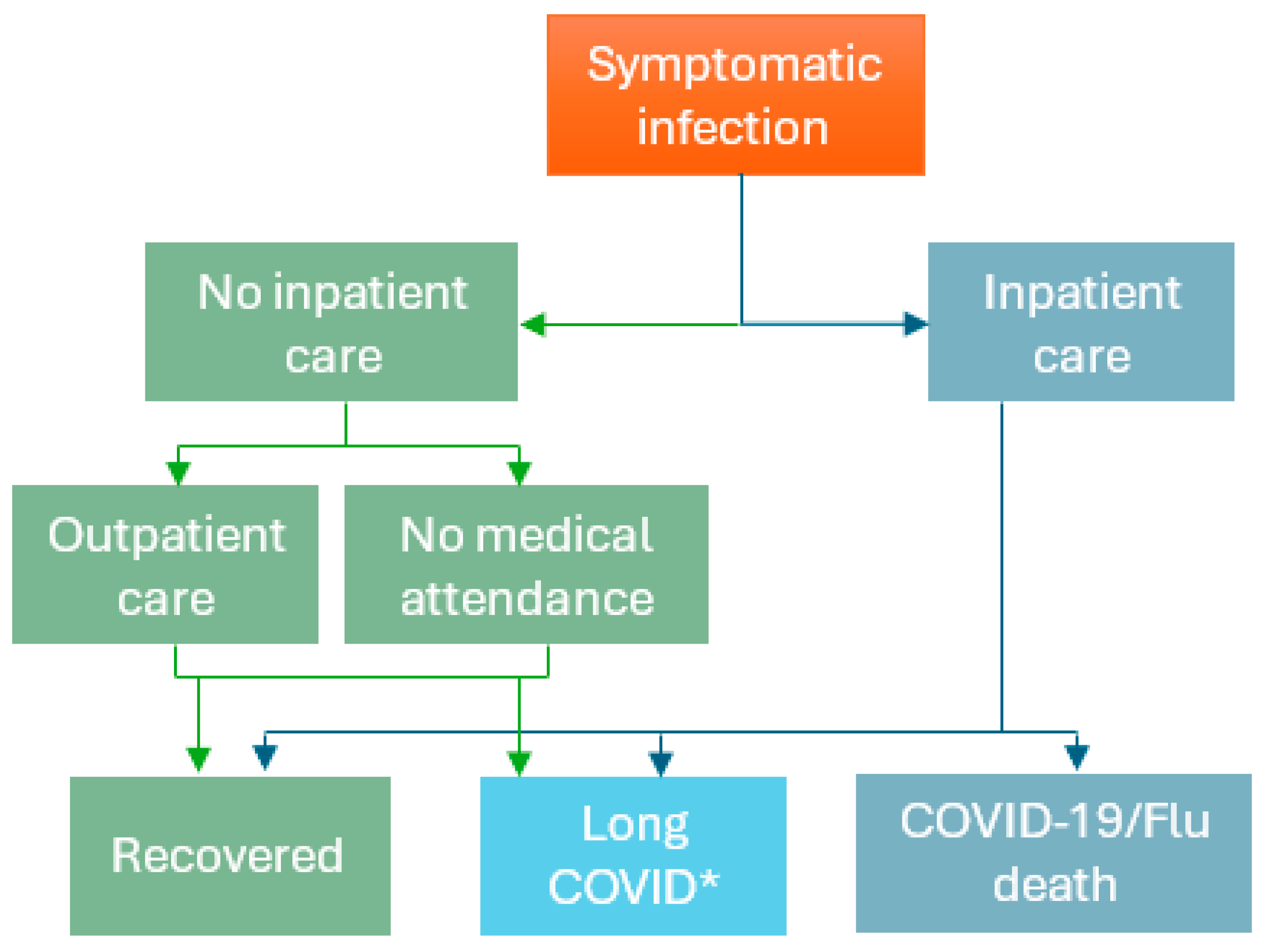 Symptomatic infection

No inpatient care

Inpatient care

Outpatient care

No medical attendance

Recovered

Long COVID*

COVID-19/Flu death